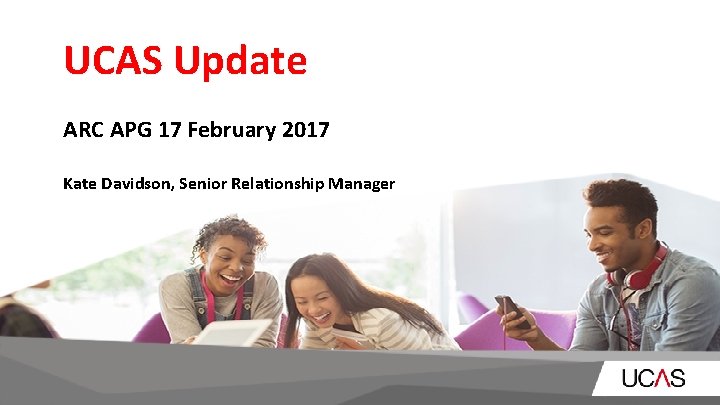 UCAS Update

ARC APG 17 February 2017

Kate Davidson, Senior Relationship Manager

UCAS